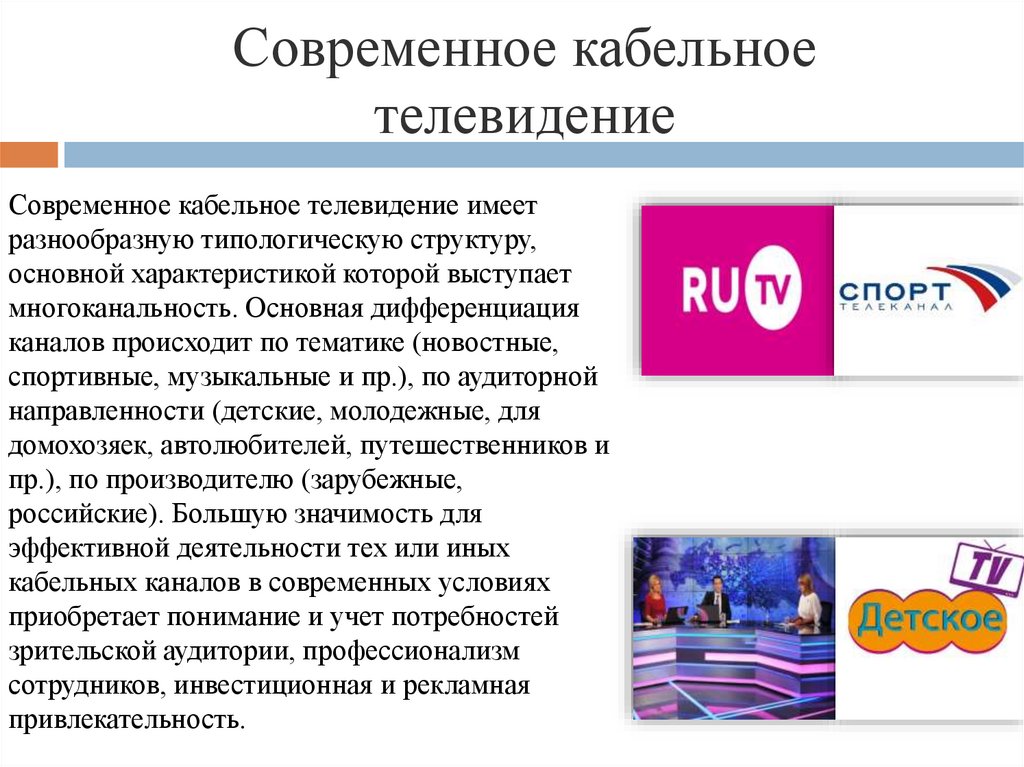 Современное кабельное телевидение

Современное кабельное телевидение имеет разнообразную типологическую структуру, основной характеристикой которой выступает многоканальность. Основная дифференциация каналов происходит по тематике (новостные, спортивные, музыкальные и пр.), по аудиторной направленности (детские, молодежные, для домохозяек, автолюбителей, путешественников и пр.), по производителю (зарубежные, российские). Большую значимость для эффективной деятельности тех или иных кабельных каналов в современных условиях приобретает понимание и учет потребностей зрительской аудитории, профессионализм сотрудников, инвестиционная и рекламная привлекательность.

RU TV

СПОРТ
ТЕЛЕКАНАЛ

TV
Детское